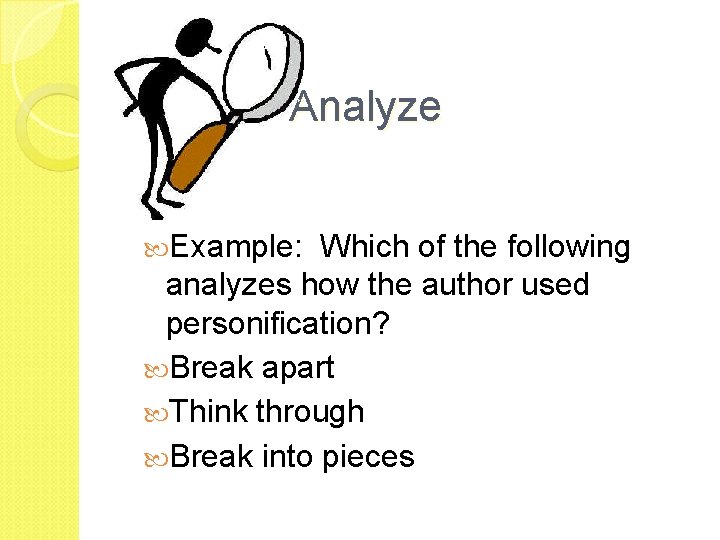 Analyze

Example: Which of the following analyzes how the author used personification?

Break apart

Think through

Break into pieces